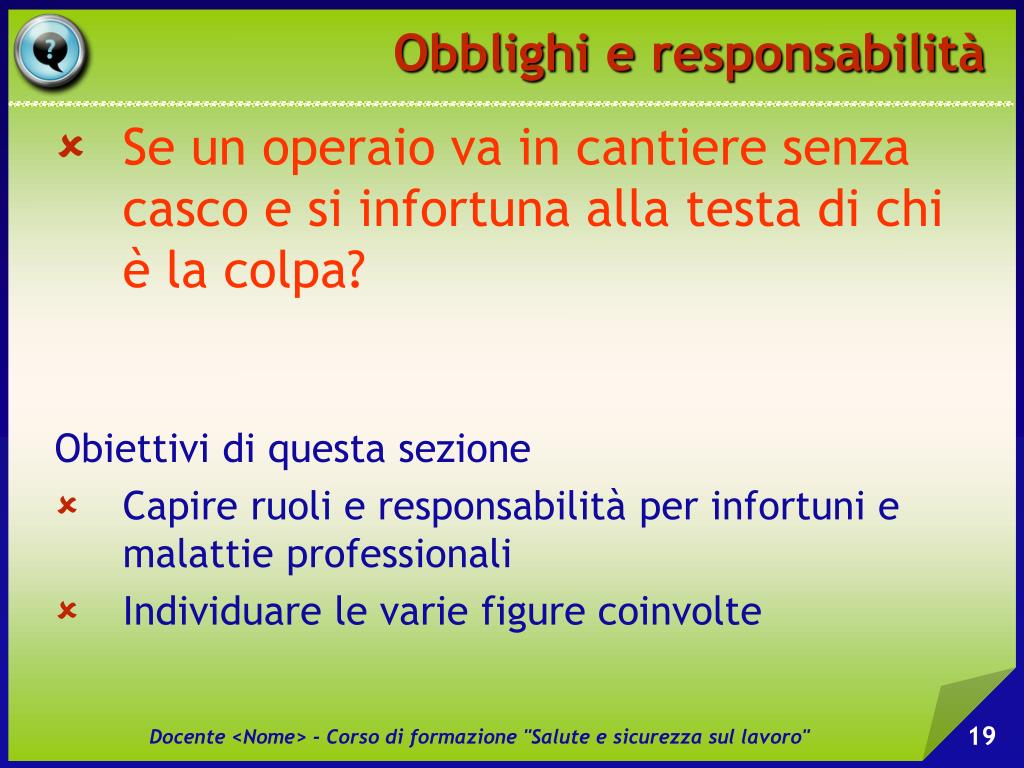 Obblighi e responsabilità

Se un operaio va in cantiere senza casco e si infortuna alla testa di chi è la colpa?

Obiettivi di questa sezione

Capire ruoli e responsabilità per infortuni e malattie professionali

Individuare le varie figure coinvolte

Docente <Nome> - Corso di formazione "Salute e sicurezza sul lavoro"

19